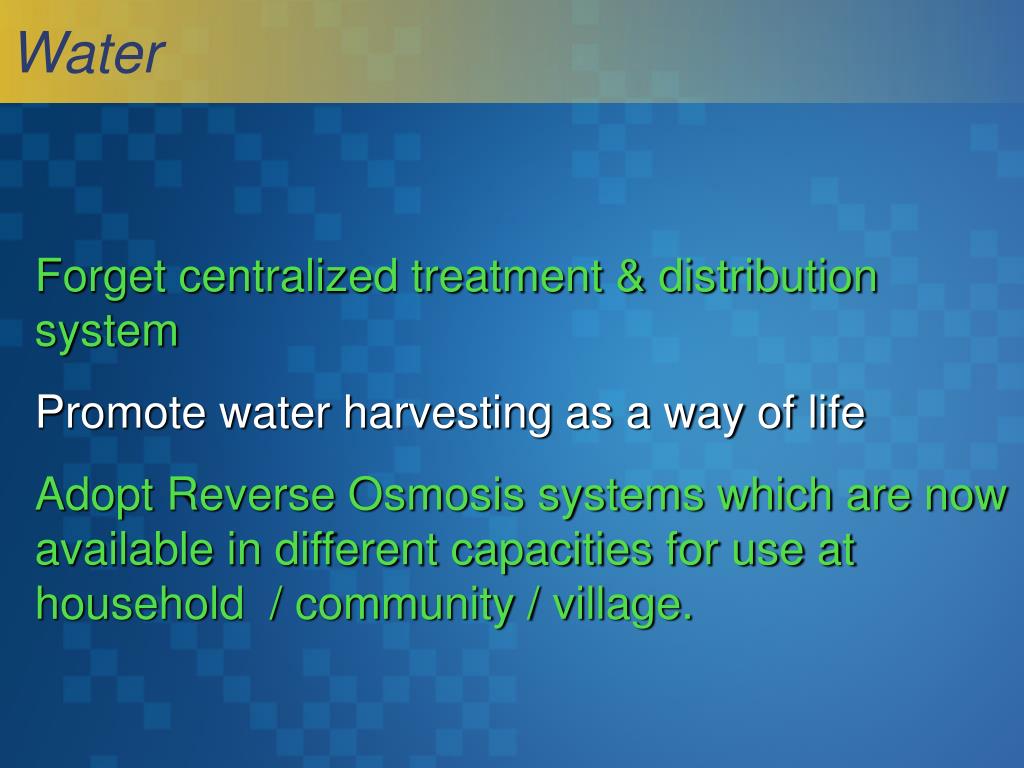 Water

Forget centralized treatment & distribution system

Promote water harvesting as a way of life

Adopt Reverse Osmosis systems which are now available in different capacities for use at household / community / village.